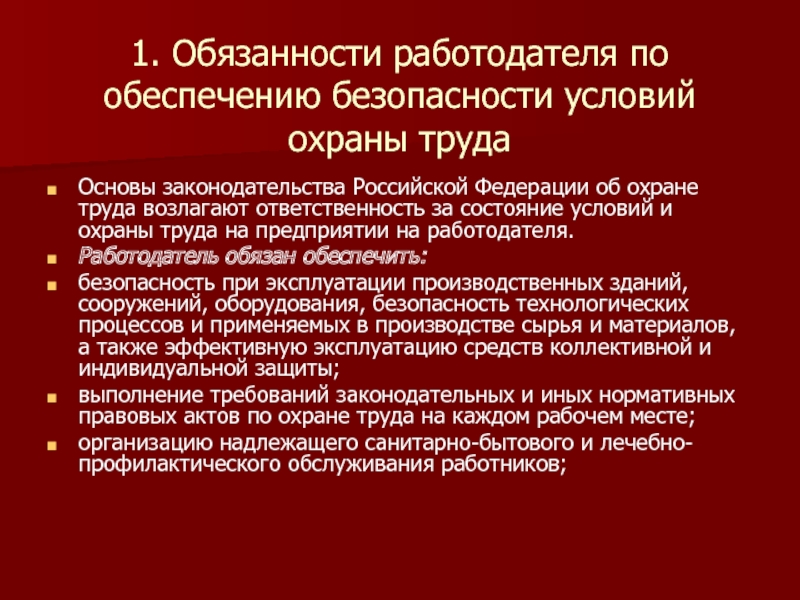 1. Обязанности работодателя по обеспечению безопасности условий охраны труда

Основы законодательства Российской Федерации об охране труда возлагают ответственность за состояние условий и охраны труда на предприятии на работодателя.

Работодатель обязан обеспечить:

безопасность при эксплуатации производственных зданий, сооружений, оборудования, безопасность технологических процессов и применяемых в производстве сырья и материалов, а также эффективную эксплуатацию средств коллективной и индивидуальной защиты;

выполнение требований законодательных и иных нормативных правовых актов по охране труда на каждом рабочем месте;

организацию надлежащего санитарно-бытового и лечебно-профилактического обслуживания работников;